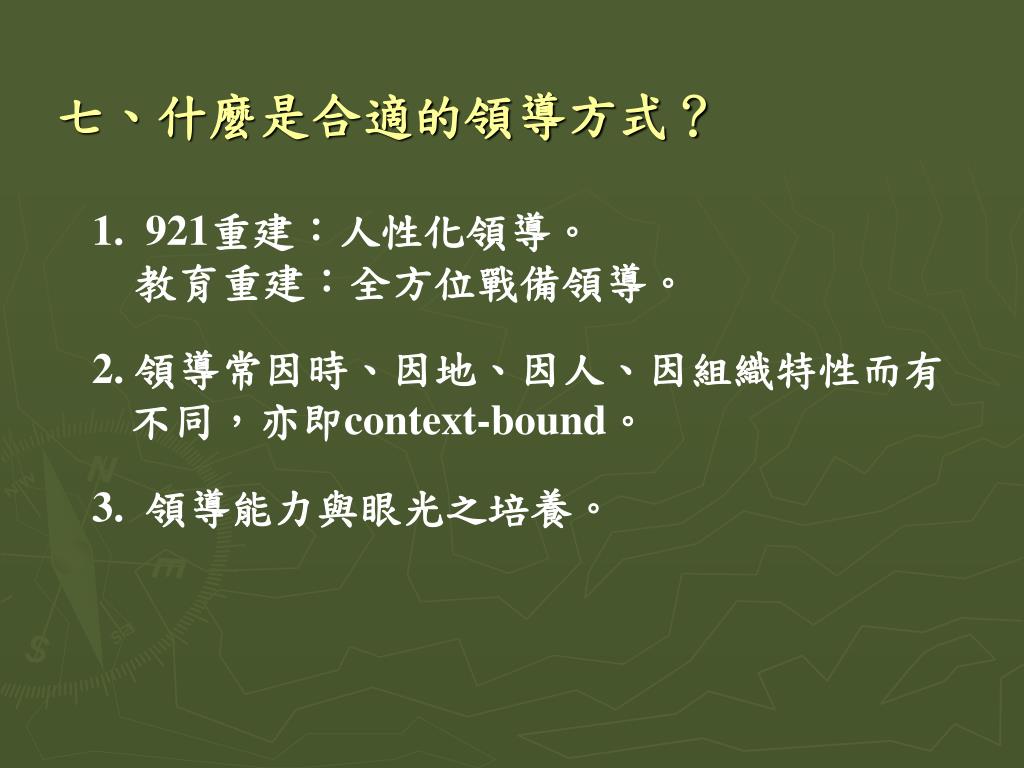 七、什麼是合適的領導方式？

1. 921重建：人性化領導。
教育重建：全方位戰備領導。

2. 領導常因時、因地、因人、因組織特性而有不同，亦即context-bound。

3. 領導能力與眼光之培養。